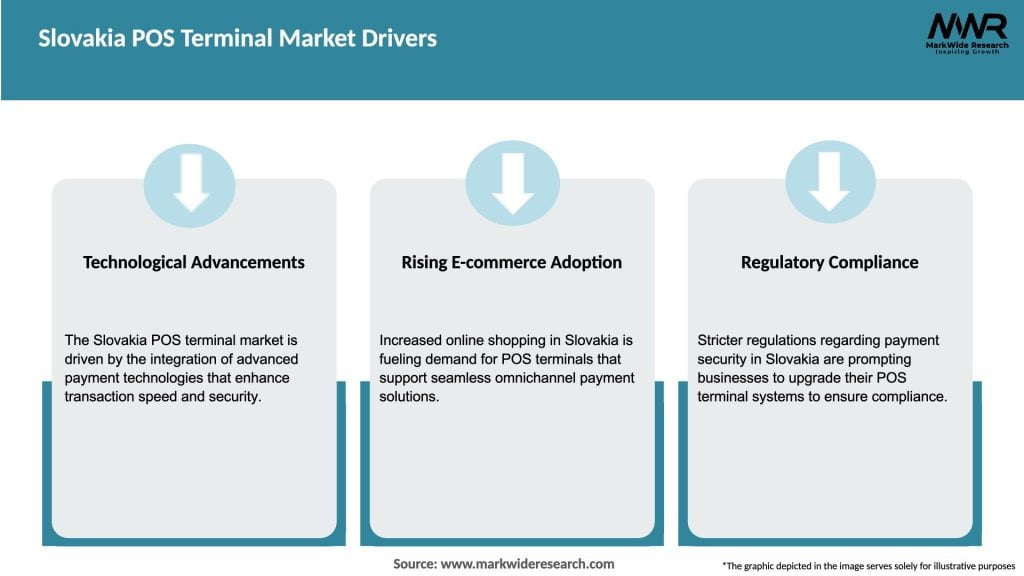 Slovakia POS Terminal Market Drivers

MWR
MarkWide Research
Inspiring Growth

Technological Advancements

The Slovakia POS terminal market is driven by the integration of advanced payment technologies that enhance transaction speed and security.

Rising E-commerce Adoption

Increased online shopping in Slovakia is fueling demand for POS terminals that support seamless omnichannel payment solutions.

Regulatory Compliance

Stricter regulations regarding payment security in Slovakia are prompting businesses to upgrade their POS terminal systems to ensure compliance.

Source: www.markwideresearch.com

*The graphic depicted in the image serves solely for illustrative purposes